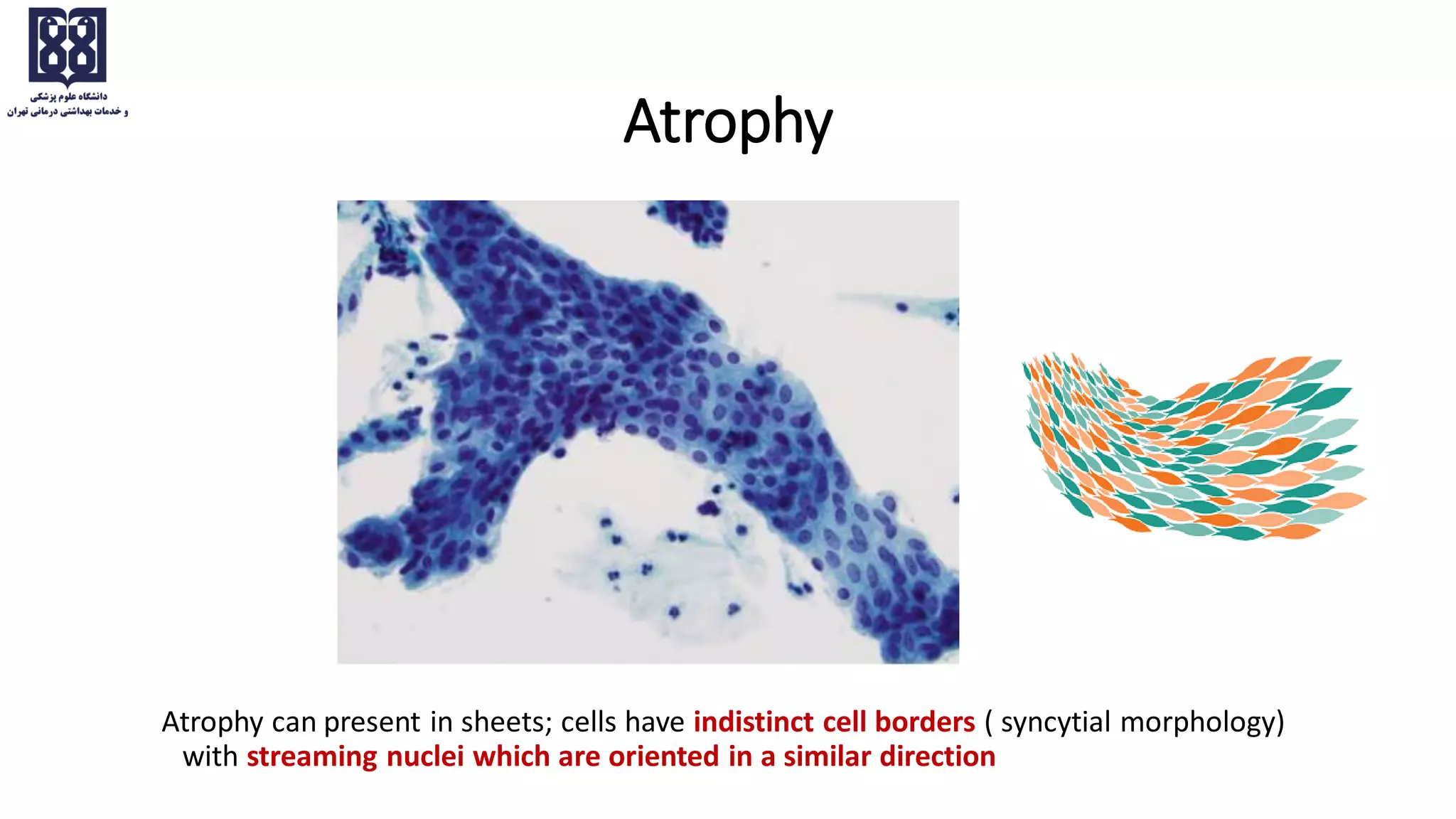 دانشگاه علوم پزشکی
و خدمات بهداشتی درمانی تهران

Atrophy

Atrophy can present in sheets; cells have indistinct cell borders ( syncytial morphology) with streaming nuclei which are oriented in a similar direction